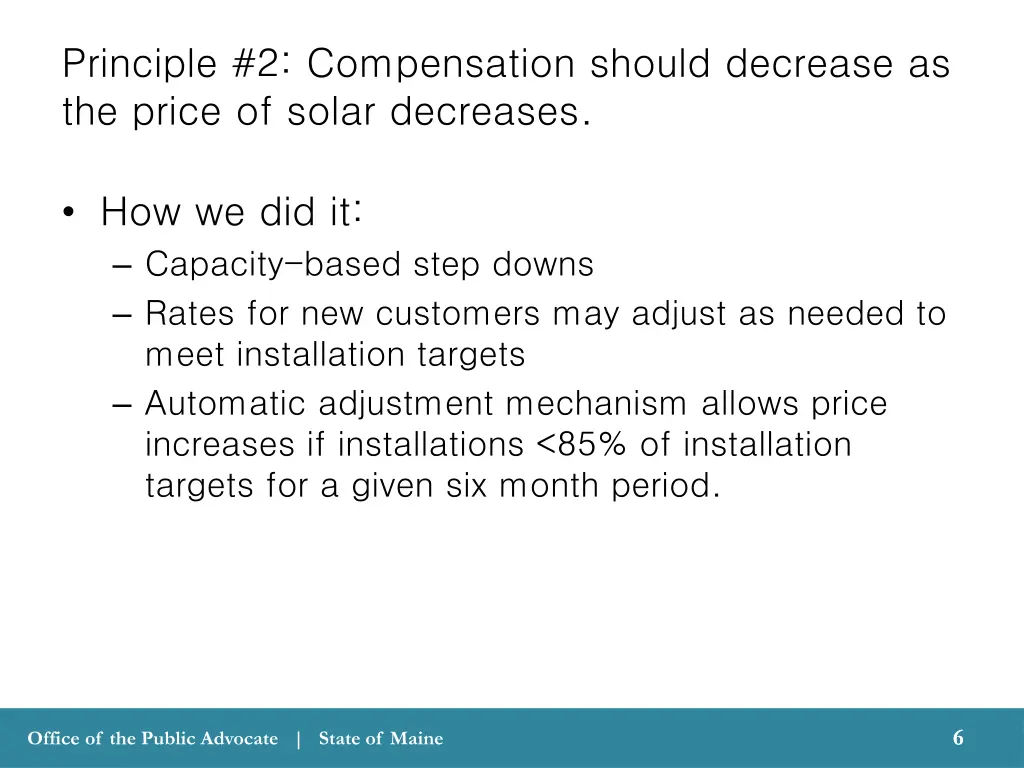 Principle #2: Compensation should decrease as the price of solar decreases.

• How we did it:
– Capacity-based step downs
– Rates for new customers may adjust as needed to meet installation targets
– Automatic adjustment mechanism allows price increases if installations <85% of installation targets for a given six month period.

Office of the Public Advocate | State of Maine

6